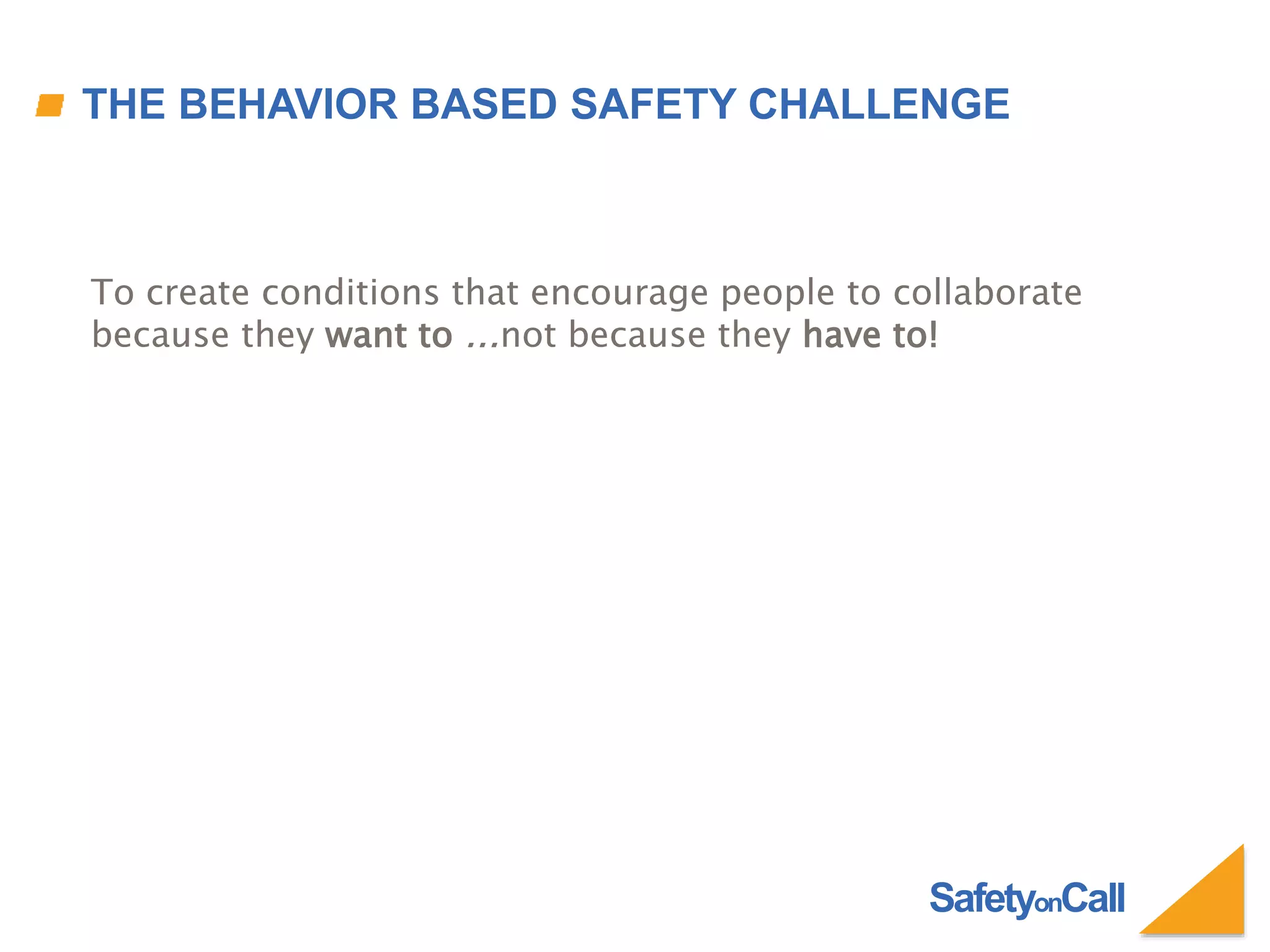 THE BEHAVIOR BASED SAFETY CHALLENGE

To create conditions that encourage people to collaborate because they want to …not because they have to!

SafetyonCall